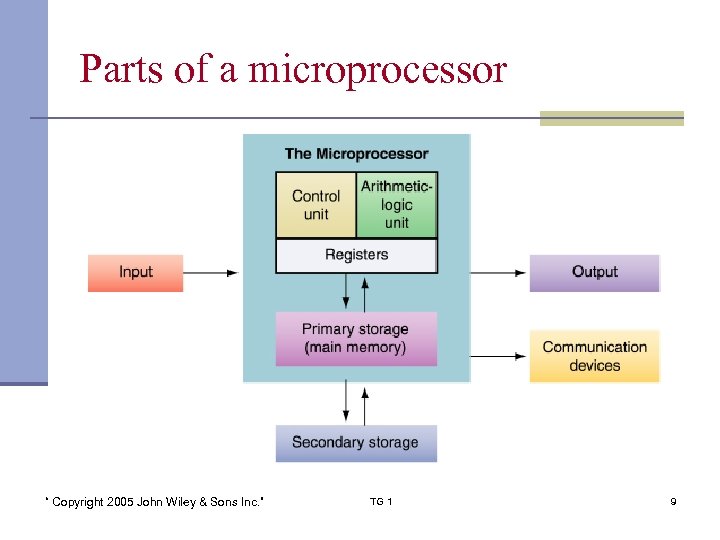 Parts of a microprocessor

The Microprocessor

Control unit

Arithmetic-logic unit

Registers

Input

Output

Primary storage (main memory)

Communication devices

Secondary storage

" Copyright 2005 John Wiley & Sons Inc."

TG 1

9